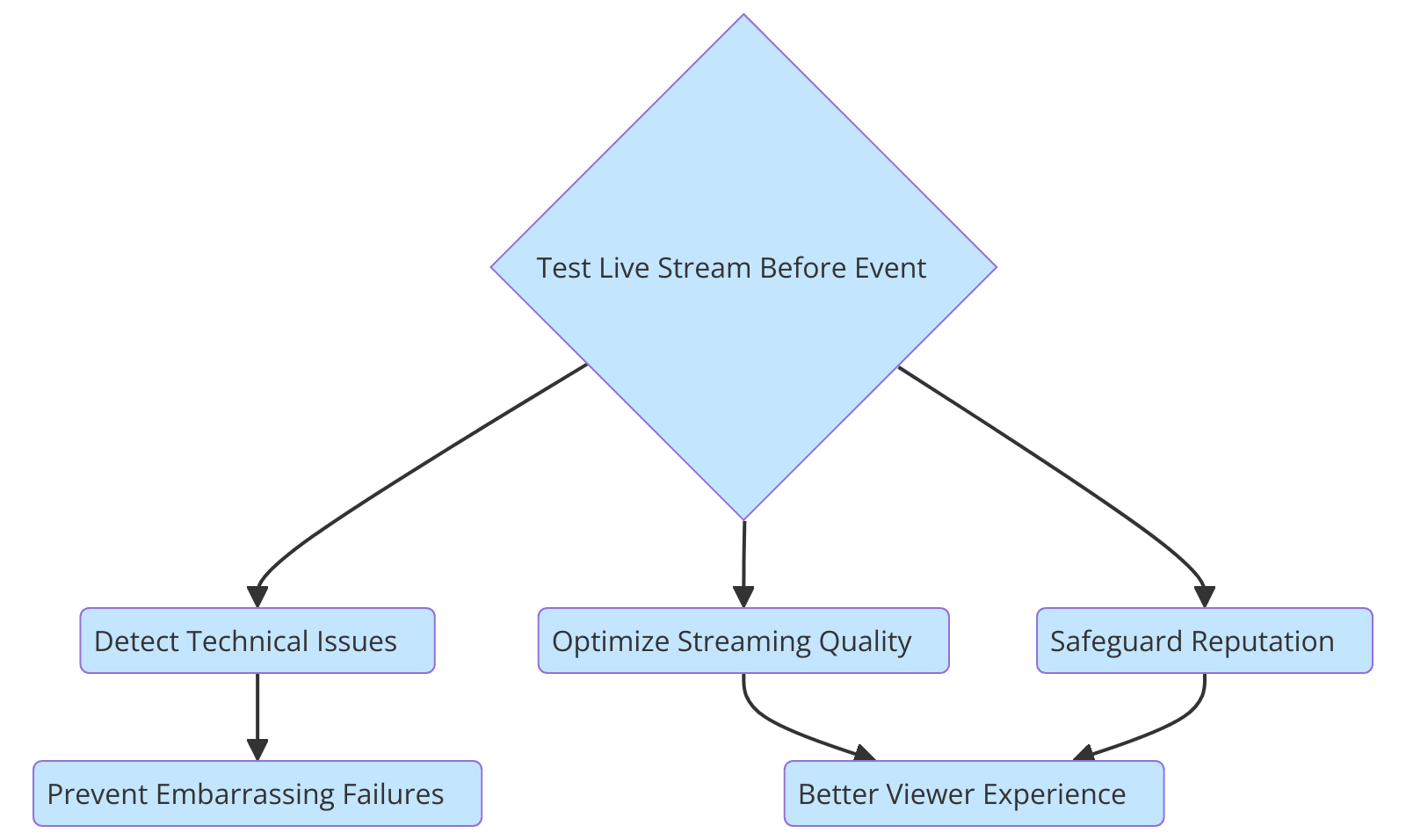 Test Live Stream Before Event

Detect Technical Issues

Optimize Streaming Quality

Safeguard Reputation

Prevent Embarrassing Failures

Better Viewer Experience